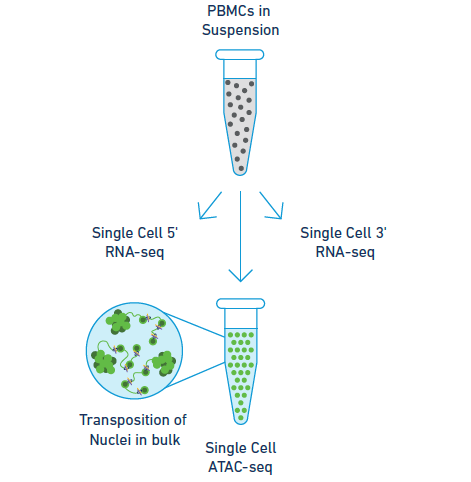 PBMCs in Suspension

Single Cell 5' RNA-seq

Single Cell 3' RNA-seq

Transposition of Nuclei in bulk

Single Cell ATAC-seq